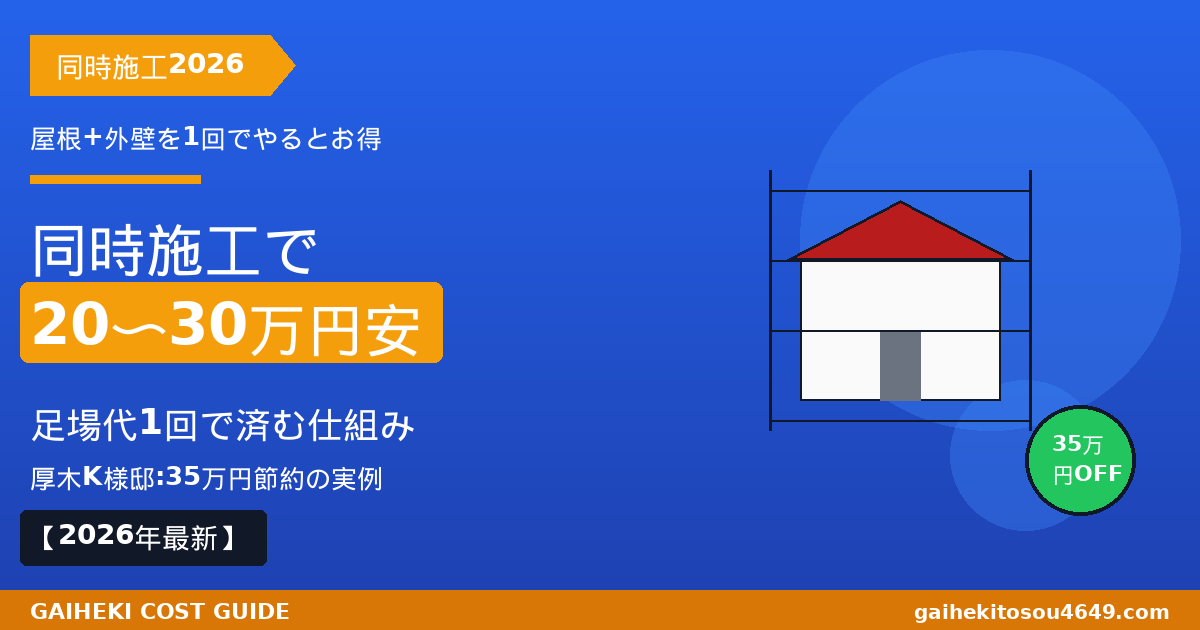 同時施工2026

屋根+外壁を1回でやるとお得

同時施工で
20〜30万円安

足場代1回で済む仕組み

厚木K様邸:35万円節約の実例

【2026年最新】

35万円OFF

GAIHEKI COST GUIDE

gaihekitosou4649.com